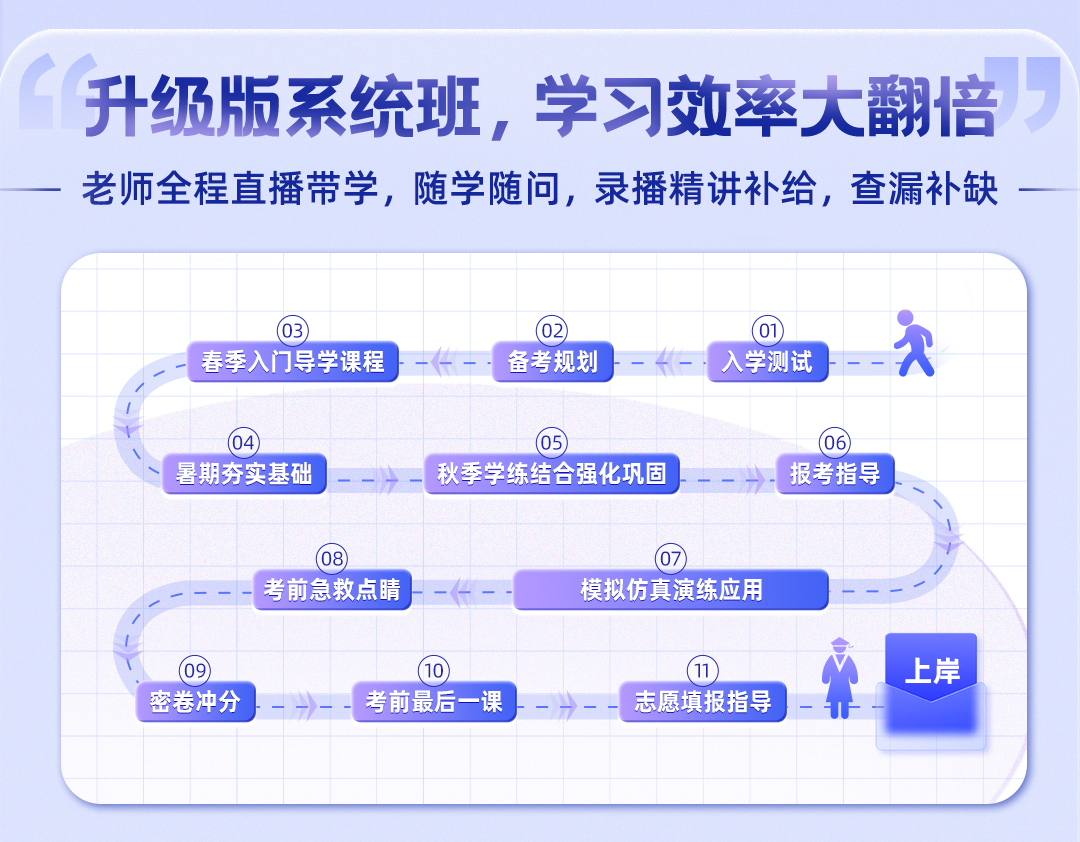 升级版系统班，学习效率大翻倍

老师全程直播带学，随学随问，录播精讲补给，查漏补缺

01 入学测试

02 备考规划

03 春季入门导学课程

04 暑期夯实基础

05 秋季学练结合强化巩固

06 报考指导

07 模拟仿真演练应用

08 考前急救点睛

09 密卷冲分

10 考前最后一课

11 志愿填报指导

上岸